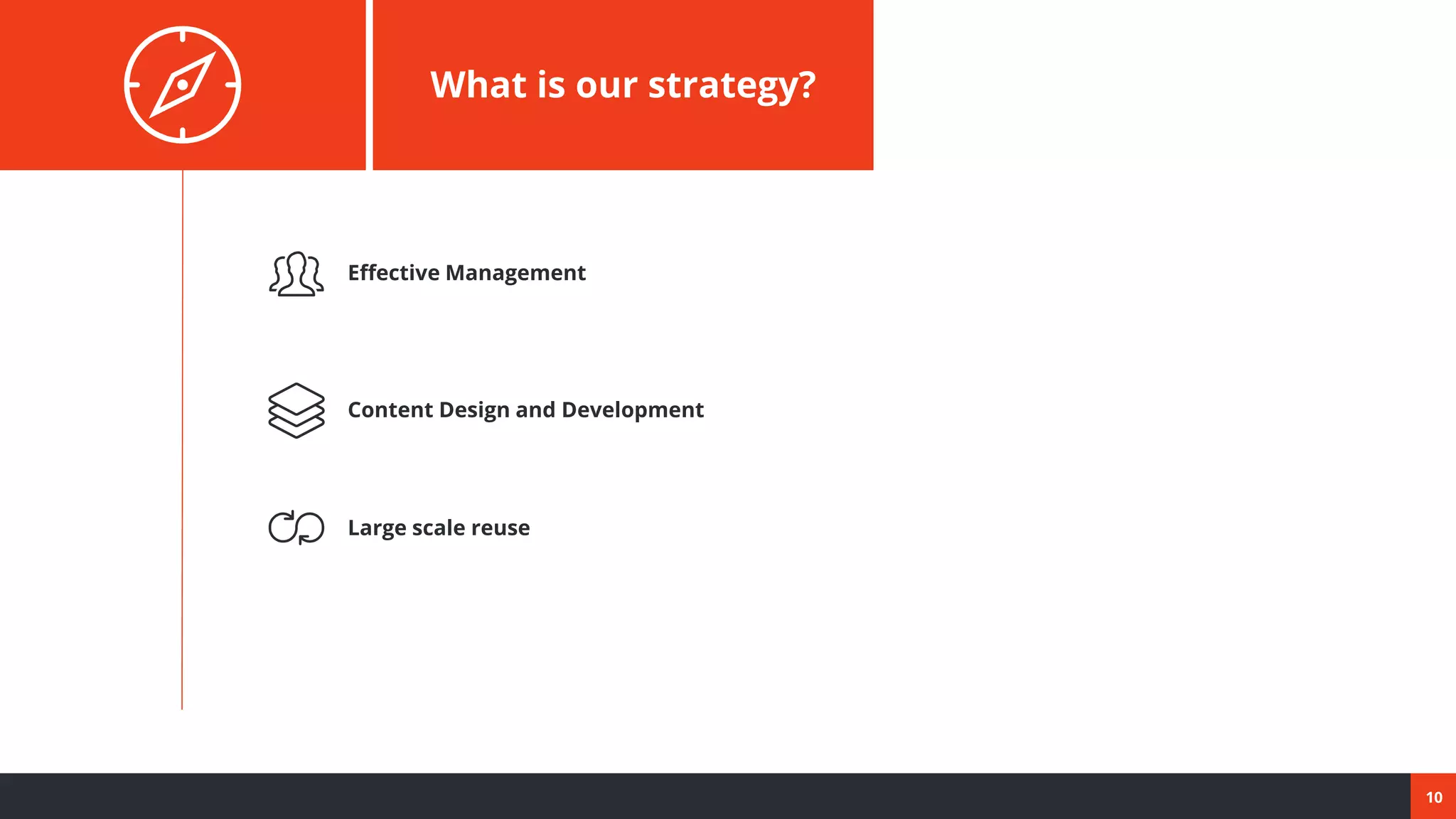 What is our strategy?

Effective Management

Content Design and Development

Large scale reuse

10